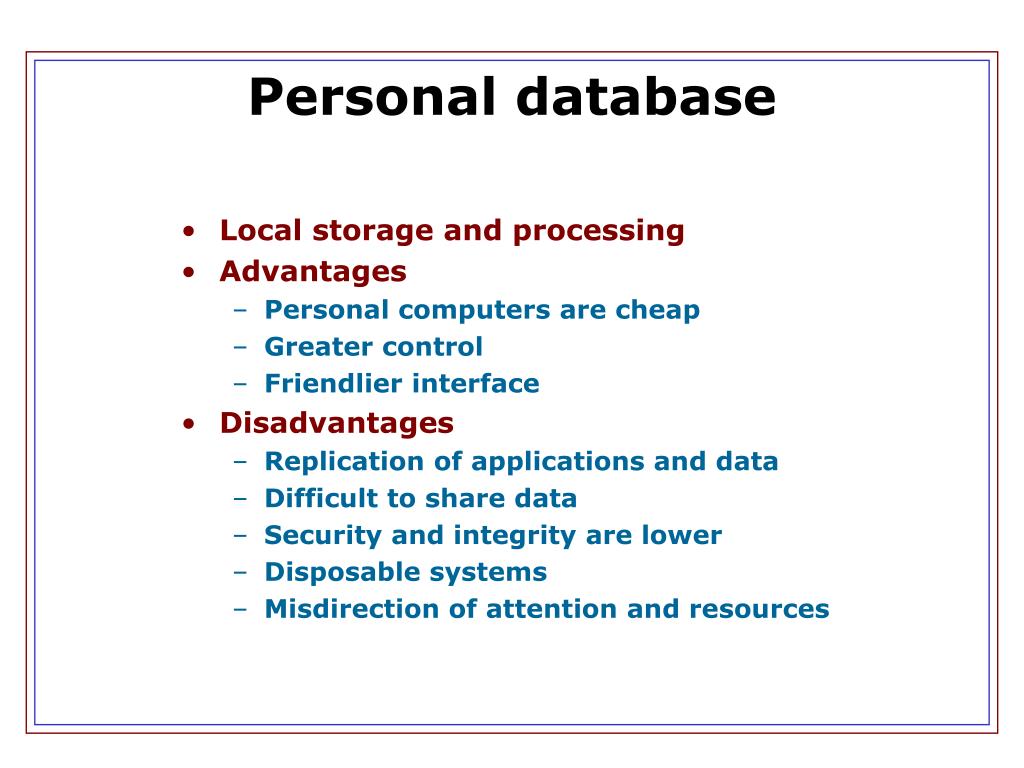 Personal database

• Local storage and processing
• Advantages
– Personal computers are cheap
– Greater control
– Friendlier interface
• Disadvantages
– Replication of applications and data
– Difficult to share data
– Security and integrity are lower
– Disposable systems
– Misdirection of attention and resources